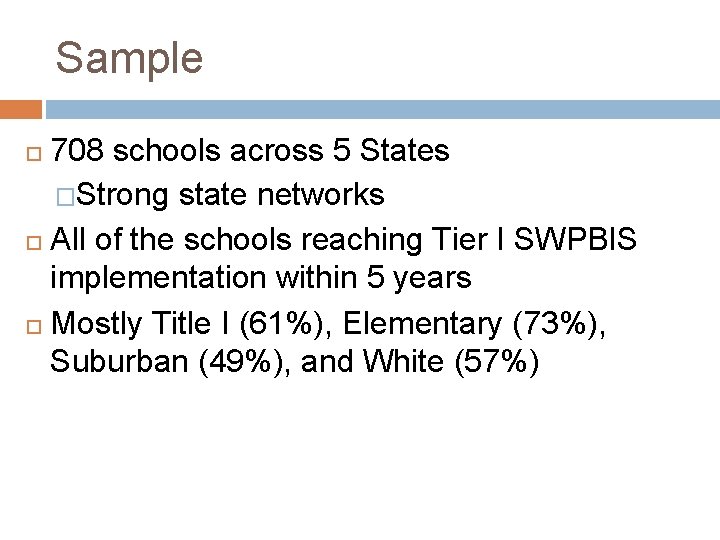 Sample

708 schools across 5 States

Strong state networks

All of the schools reaching Tier I SWPBIS implementation within 5 years

Mostly Title I (61%), Elementary (73%), Suburban (49%), and White (57%)